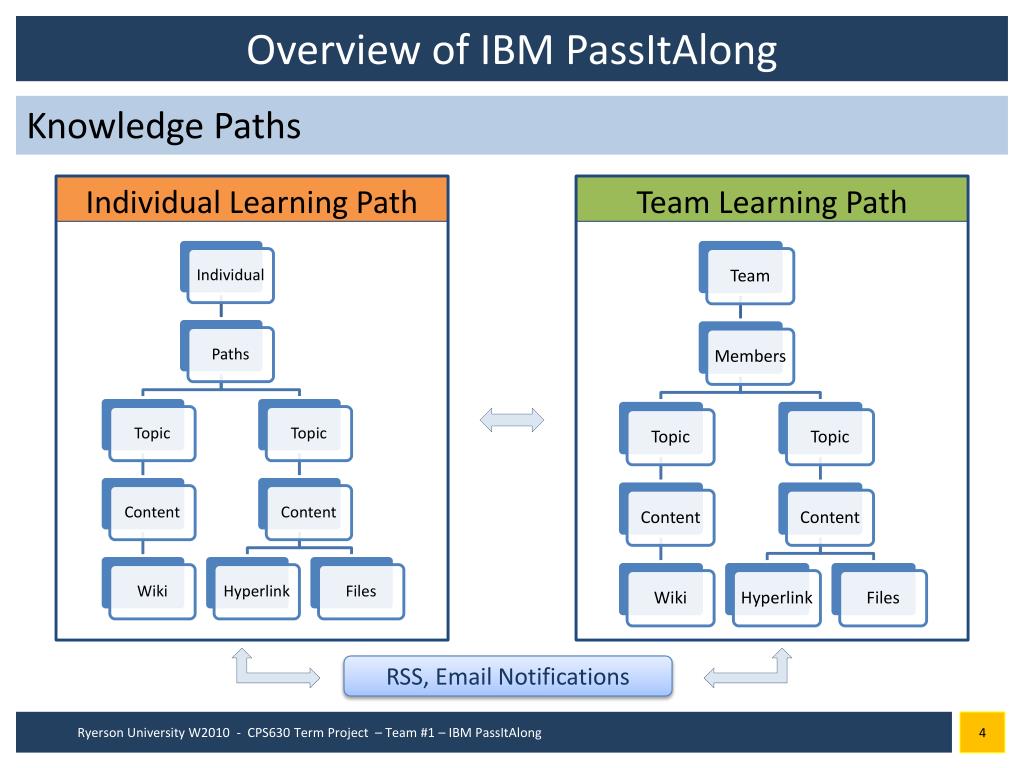 Overview of IBM PassItAlong

Knowledge Paths

Individual Learning Path

Individual

Paths

Topic

Topic

Content

Content

Wiki

Hyperlink

Files

Team Learning Path

Team

Members

Topic

Topic

Content

Content

Wiki

Hyperlink

Files

RSS, Email Notifications

Ryerson University W2010 - CPS630 Term Project – Team #1 – IBM PassItAlong

4